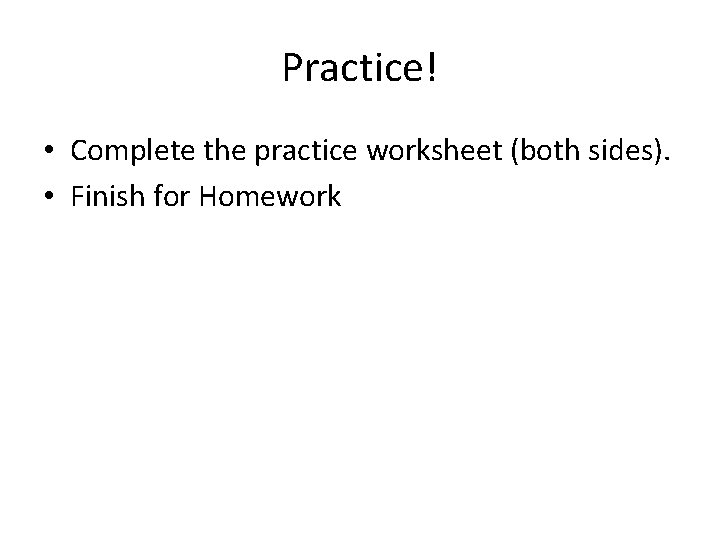 Practice!

• Complete the practice worksheet (both sides).
• Finish for Homework